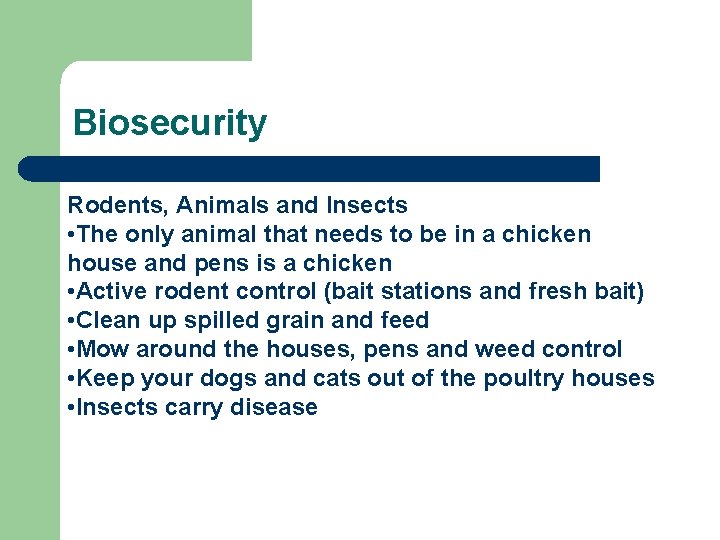 Biosecurity

Rodents, Animals and Insects
•The only animal that needs to be in a chicken house and pens is a chicken
•Active rodent control (bait stations and fresh bait)
•Clean up spilled grain and feed
•Mow around the houses, pens and weed control
•Keep your dogs and cats out of the poultry houses
•Insects carry disease